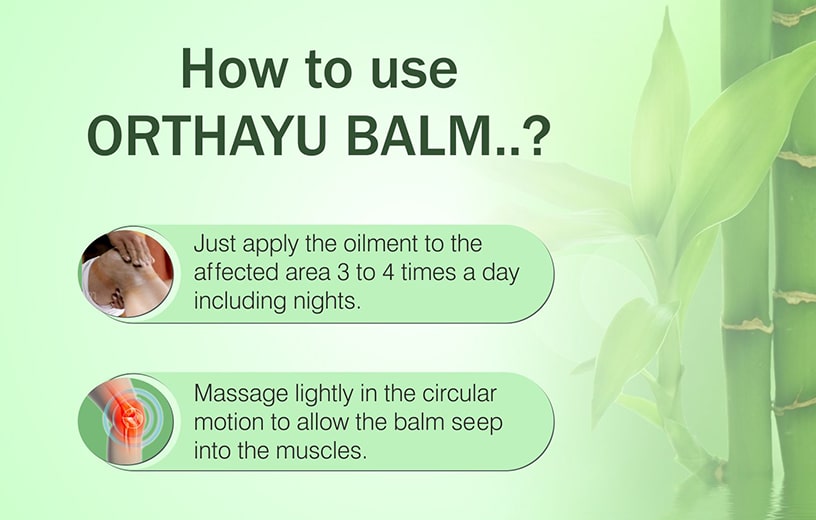 How to use ORTHAYU BALM..?

Just apply the oilment to the affected area 3 to 4 times a day including nights.

Massage lightly in the circular motion to allow the balm seep into the muscles.